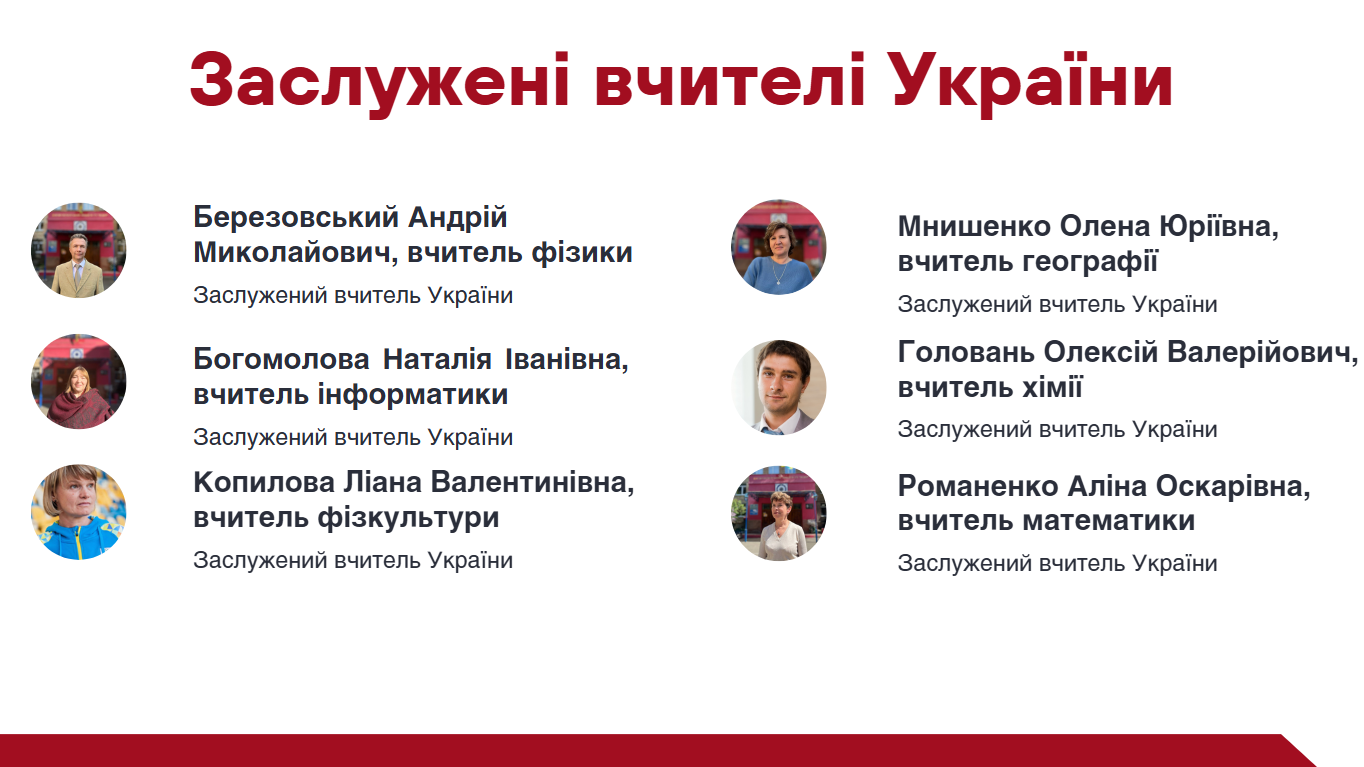 Заслужені вчителі України

Березовський Андрій Миколайович, вчитель фізики

Заслужений вчитель України

Богомолова Наталія Іванівна, вчитель інформатики

Заслужений вчитель України

Копилова Ліана Валентинівна, вчитель фізкультури

Заслужений вчитель України

Мнишенко Олена Юріївна, вчитель географії

Заслужений вчитель України

Головань Олексій Валерійович, вчитель хімії

Заслужений вчитель України

Романенко Аліна Оскарівна, вчитель математики

Заслужений вчитель України